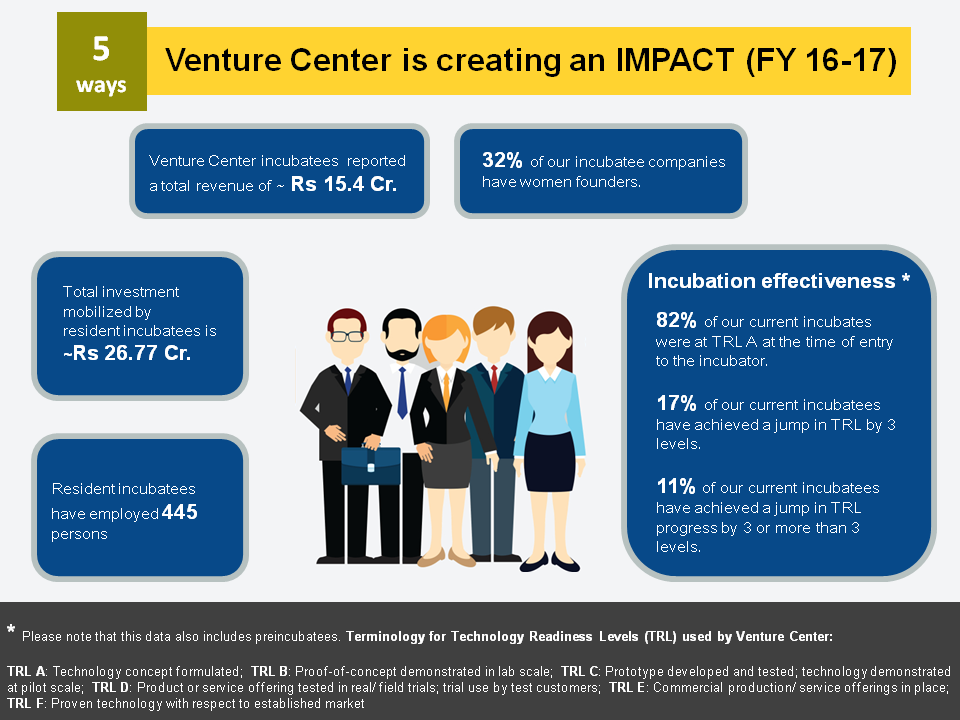 5 ways

Venture Center is creating an IMPACT (FY 16-17)

Venture Center incubatees reported a total revenue of ~ Rs 15.4 Cr.

32% of our incubatee companies have women founders.

Total investment mobilized by resident incubatees is ~Rs 26.77 Cr.

Resident incubatees have employed 445 persons

Incubation effectiveness *

82% of our current incubates were at TRL A at the time of entry to the incubator.

17% of our current incubatees have achieved a jump in TRL by 3 levels.

11% of our current incubatees have achieved a jump in TRL progress by 3 or more than 3 levels.

* Please note that this data also includes preincubatees. Terminology for Technology Readiness Levels (TRL) used by Venture Center:

TRL A: Technology concept formulated; TRL B: Proof-of-concept demonstrated in lab scale; TRL C: Prototype developed and tested; technology demonstrated at pilot scale; TRL D: Product or service offering tested in real/ field trials; trial use by test customers; TRL E: Commercial production/ service offerings in place; TRL F: Proven technology with respect to established market